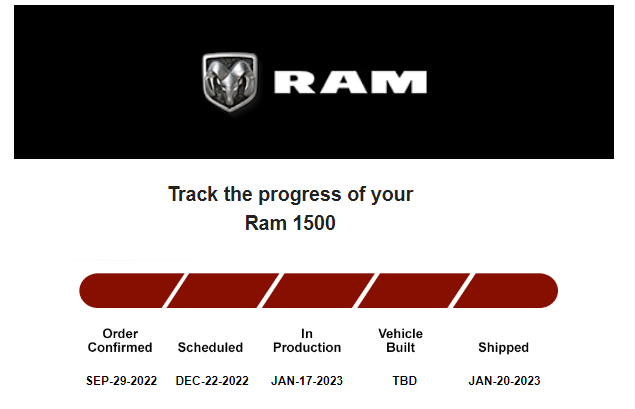 RAM

Track the progress of your Ram 1500

| Order Confirmed | Scheduled | In Production | Vehicle Built | Shipped |
|---|---|---|---|---|
| SEP-29-2022 | DEC-22-2022 | JAN-17-2023 | TBD | JAN-20-2023 |